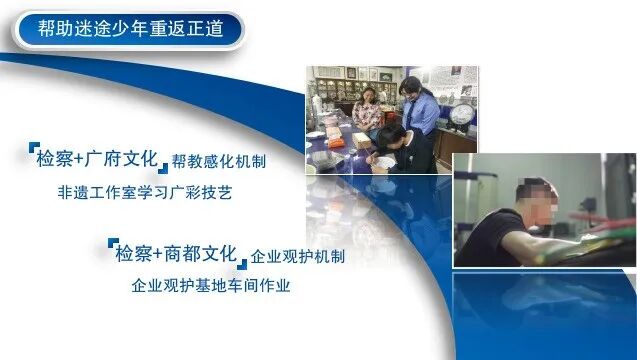 帮助迷途少年重返正道

检察+广府文化 帮教感化机制

非遗工作室学习广彩技艺

检察+商都文化 企业观护机制

企业观护基地车间作业